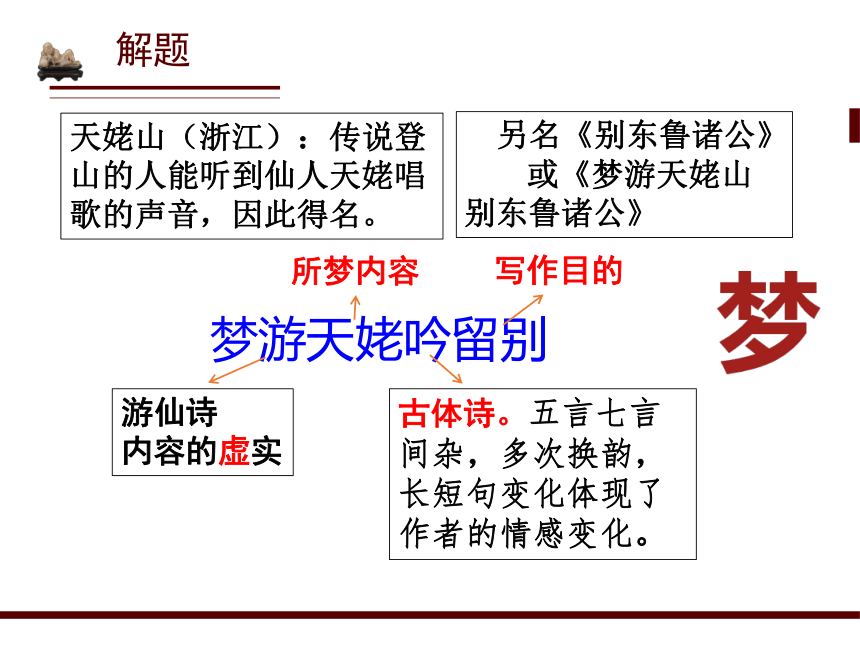 解题

天姥山（浙江）：传说登山的人能听到仙人天姥唱歌的声音，因此得名。

另名《别东鲁诸公》或《梦游天姥山别东鲁诸公》

所梦内容

写作目的

梦游天姥吟留别

梦

游仙诗
内容的虚实

古体诗。五言七言间杂，多次换韵，长短句变化体现了作者的情感变化。